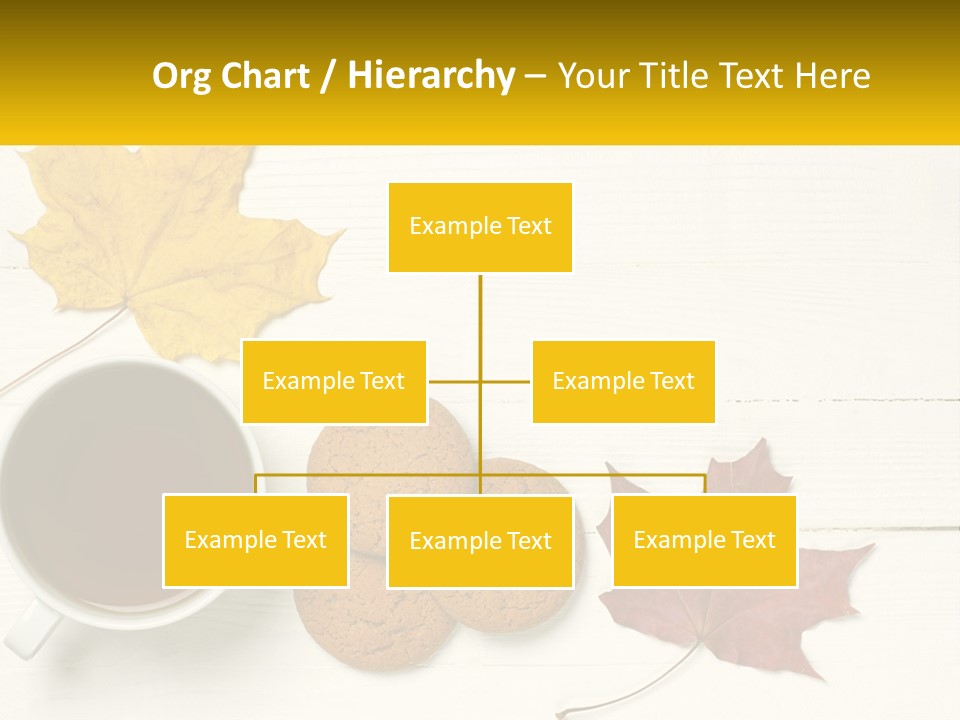 Org Chart / Hierarchy – Your Title Text Here

Example Text

Example Text

Example Text

Example Text

Example Text

Example Text